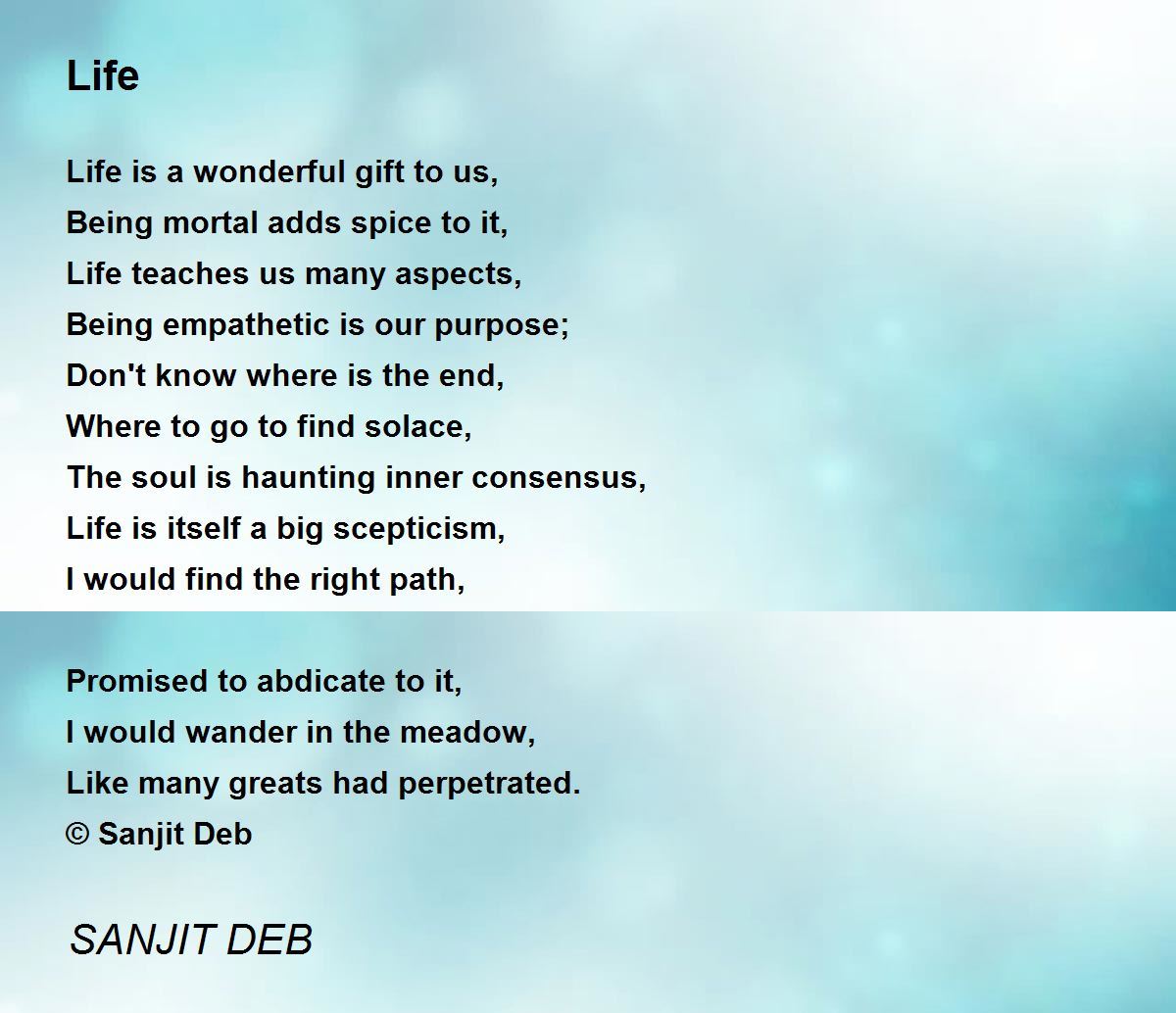 Life

Life is a wonderful gift to us,
Being mortal adds spice to it,
Life teaches us many aspects,
Being empathetic is our purpose;
Don't know where is the end,
Where to go to find solace,
The soul is haunting inner consensus,
Life is itself a big scepticism,
I would find the right path,

Promised to abdicate to it,
I would wander in the meadow,
Like many greats had perpetrated.
© Sanjit Deb

SANJIT DEB